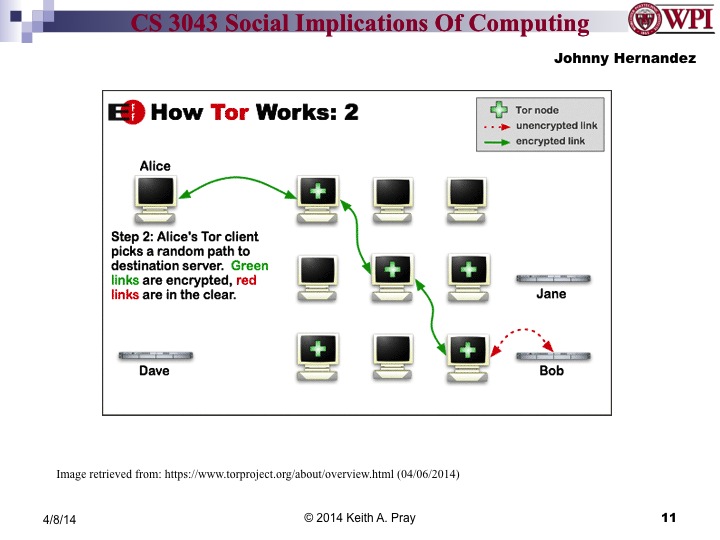 CS 3043 Social Implications Of Computing

WPI

Johnny Hernandez

EFF How Tor Works: 2

Tor node
unencrypted link
encrypted link

Alice

Step 2: Alice's Tor client picks a random path to destination server. Green links are encrypted, red links are in the clear.

Jane

Dave

Bob

Image retrieved from: https://www.torproject.org/about/overview.html (04/06/2014)

4/8/14

© 2014 Keith A. Pray

11